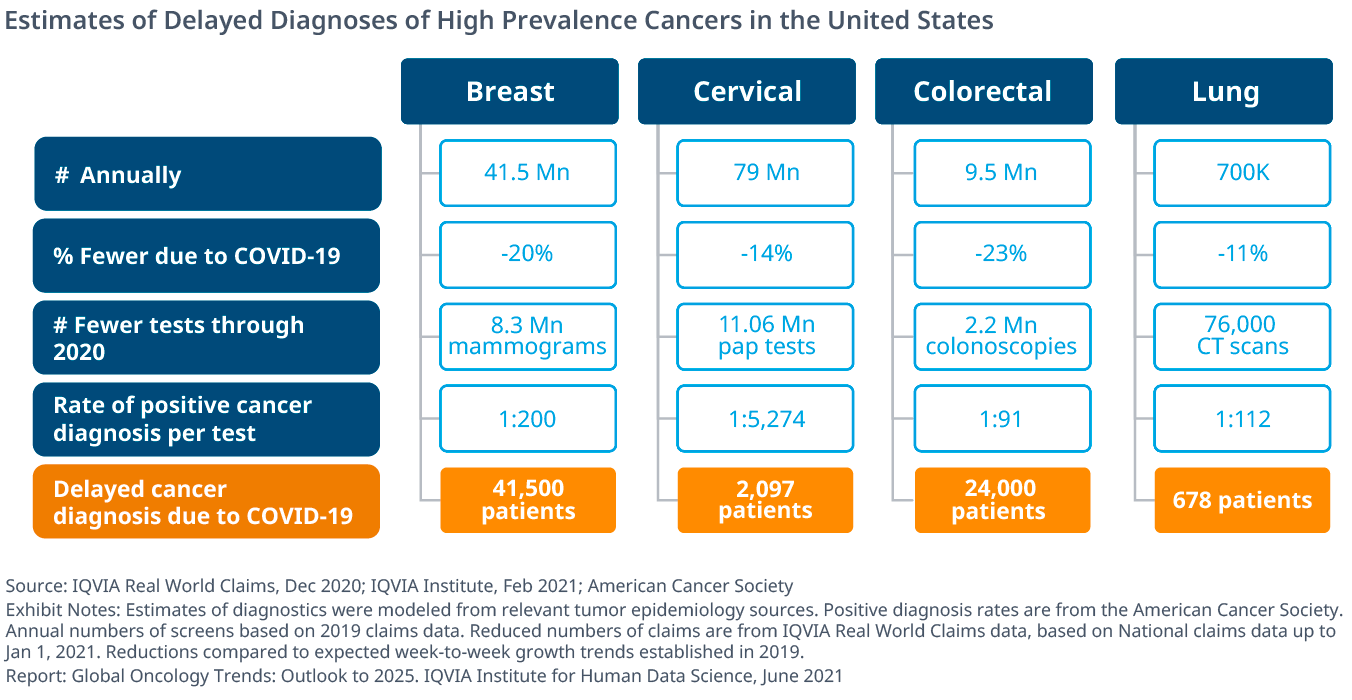 Estimates of Delayed Diagnoses of High Prevalence Cancers in the United States

|  | Breast | Cervical | Colorectal | Lung |
|---|---|---|---|---|
| # Annually | 41.5 Mn | 79 Mn | 9.5 Mn | 700K |
| % Fewer due to COVID-19 | -20% | -14% | -23% | -11% |
| # Fewer tests through 2020 | 8.3 Mn mammograms | 11.06 Mn pap tests | 2.2 Mn colonoscopies | 76,000 CT scans |
| Rate of positive cancer diagnosis per test | 1:200 | 1:5,274 | 1:91 | 1:112 |
| Delayed cancer diagnosis due to COVID-19 | 41,500 patients | 2,097 patients | 24,000 patients | 678 patients |

Source: IQVIA Real World Claims, Dec 2020; IQVIA Institute, Feb 2021; American Cancer Society
Exhibit Notes: Estimates of diagnostics were modeled from relevant tumor epidemiology sources. Positive diagnosis rates are from the American Cancer Society. Annual numbers of screens based on 2019 claims data. Reduced numbers of claims are from IQVIA Real World Claims data, based on National claims data up to Jan 1, 2021. Reductions compared to expected week-to-week growth trends established in 2019.
Report: Global Oncology Trends: Outlook to 2025. IQVIA Institute for Human Data Science, June 2021